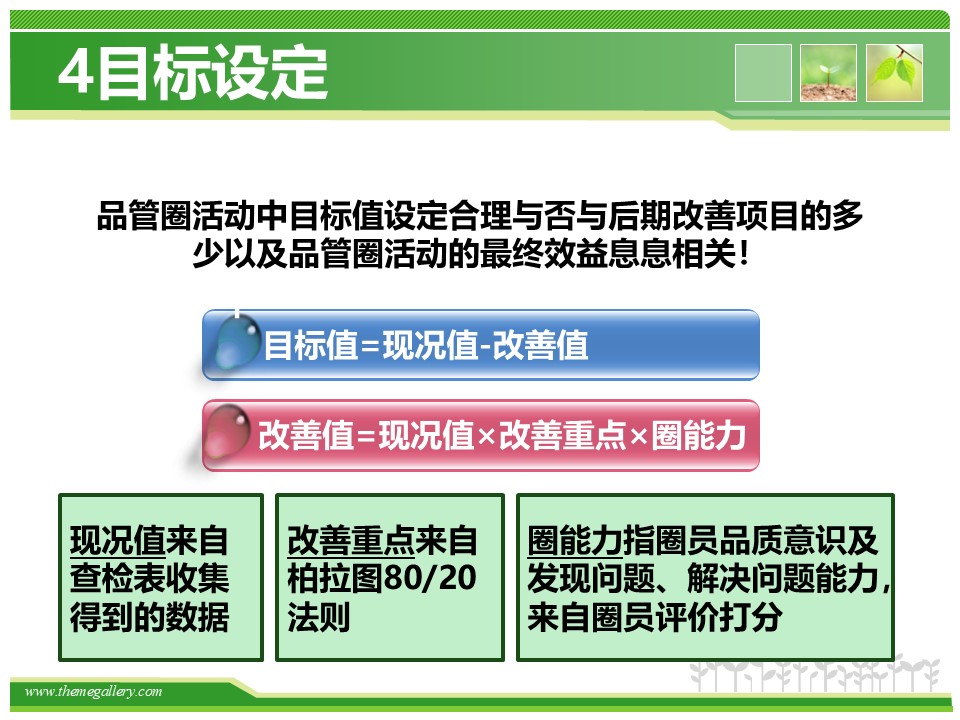 4目标设定

品管圈活动中目标值设定合理与否与后期改善项目的多少以及品管圈活动的最终效益息息相关！

目标值=现况值-改善值

改善值=现况值×改善重点×圈能力

现况值来自查检表收集得到的数据

改善重点来自柏拉图80/20法则

圈能力指圈员品质意识及发现问题、解决问题能力，来自圈员评价打分

www.themegallery.com